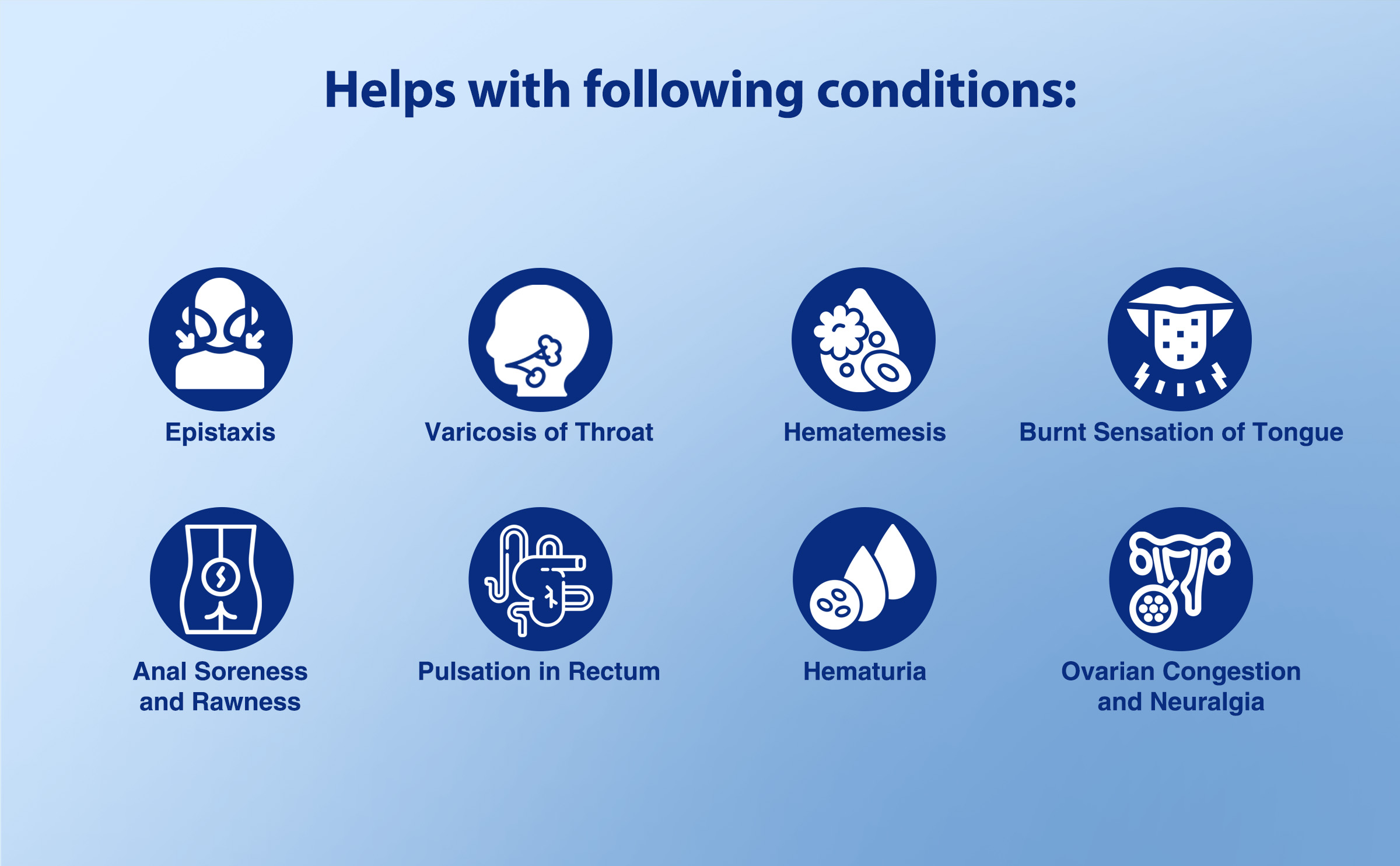 Helps with following conditions:

Epistaxis

Varicosis of Throat

Hematemesis

Burnt Sensation of Tongue

Anal Soreness and Rawness

Pulsation in Rectum

Hematuria

Ovarian Congestion and Neuralgia